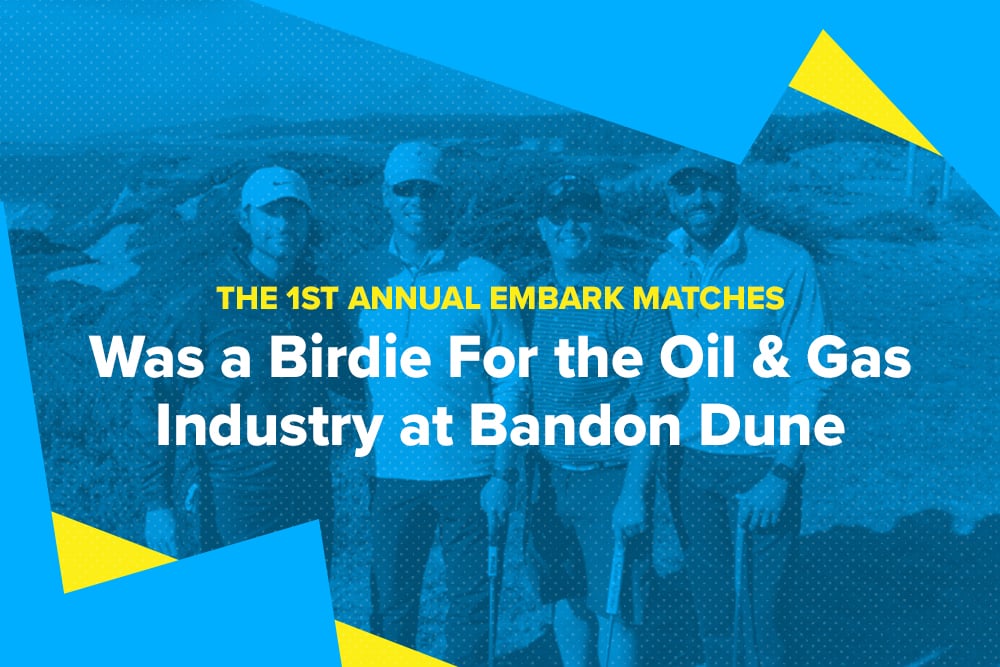 THE 1ST ANNUAL EMBARK MATCHES
Was a Birdie For the Oil & Gas Industry at Bandon Dune